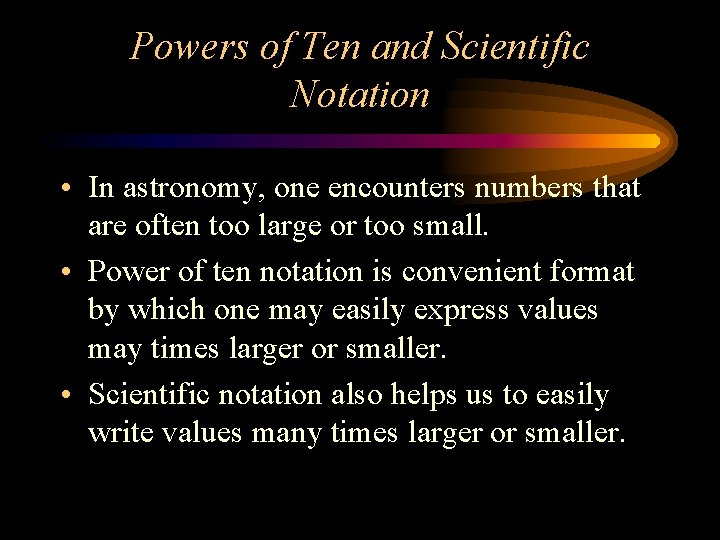 Powers of Ten and Scientific Notation

• In astronomy, one encounters numbers that are often too large or too small.

• Power of ten notation is convenient format by which one may easily express values may times larger or smaller.

• Scientific notation also helps us to easily write values many times larger or smaller.